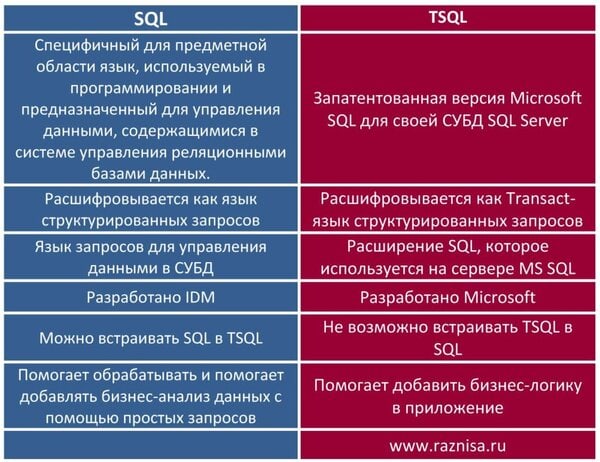 | SQL | TSQL |
|---|---|
| Специфичный для предметной области язык, используемый в программировании и предназначенный для управления данными, содержащимися в системе управления реляционными базами данных. | Запатентованная версия Microsoft SQL для своей СУБД SQL Server |
| Расшифровывается как язык структурированных запросов | Расшифровывается как Transact-язык структурированных запросов |
| Язык запросов для управления данными в СУБД | Расширение SQL, которое используется на сервере MS SQL |
| Разработано IDM | Разработано Microsoft |
| Можно встраивать SQL в TSQL | Не возможно встраивать TSQL в SQL |
| Помогает обрабатывать и помогает добавлять бизнес-анализ данных с помощью простых запросов | Помогает добавить бизнес-логику в приложение |
| | www.raznisa.ru |